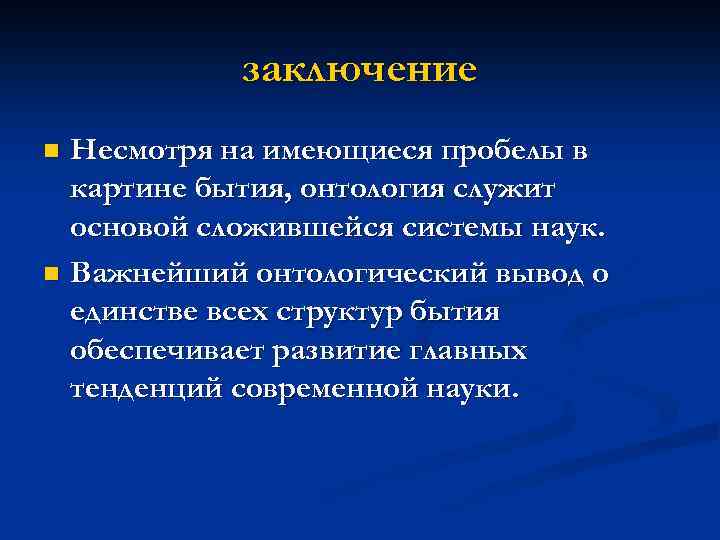 заключение

Несмотря на имеющиеся пробелы в картине бытия, онтология служит основой сложившейся системы наук.

Важнейший онтологический вывод о единстве всех структур бытия обеспечивает развитие главных тенденций современной науки.